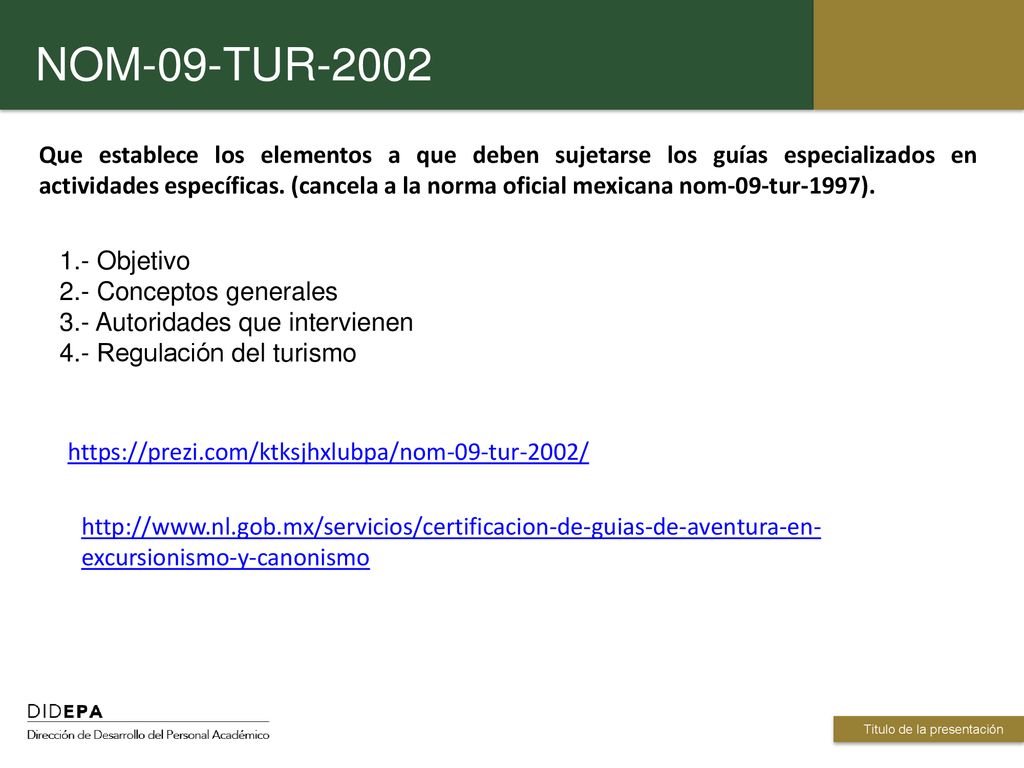 NOM-09-TUR-2002

Que establece los elementos a que deben sujetarse los guías especializados en actividades específicas. (cancela a la norma oficial mexicana nom-09-tur-1997).

1.- Objetivo
2.- Conceptos generales
3.- Autoridades que intervienen
4.- Regulación del turismo

https://prezi.com/ktksjhxlubpa/nom-09-tur-2002/

http://www.nl.gob.mx/servicios/certificacion-de-guias-de-aventura-en-excursionismo-y-canonismo

DIDEPA
Dirección de Desarrollo del Personal Académico

Título de la presentación